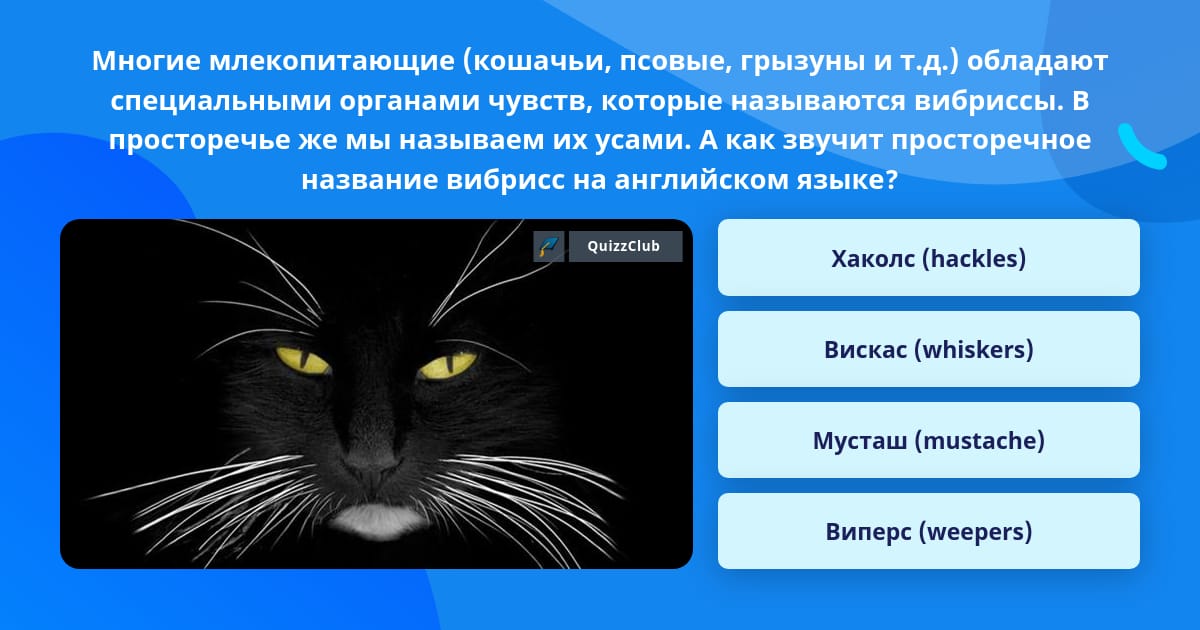 Многие млекопитающие (кошачьи, псовые, грызуны и т.д.) обладают специальными органами чувств, которые называются вибриссы. В просторечье же мы называем их усами. А как звучит просторечное название вибрисс на английском языке?

QuizzClub

Хаколс (hackles)

Вискас (whiskers)

Мусташ (mustache)

Виперс (weepers)